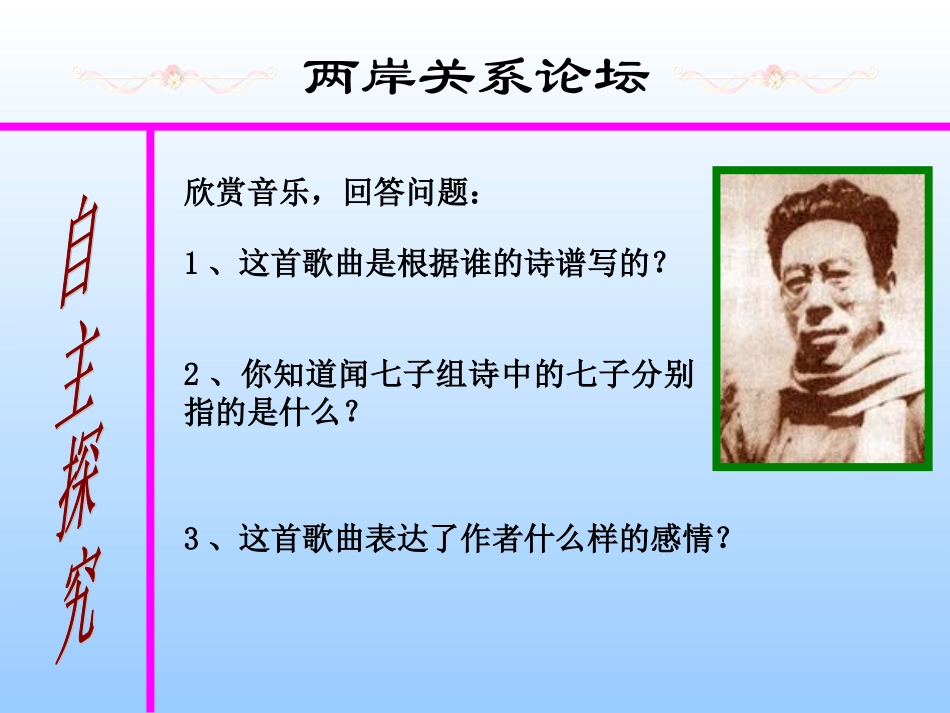 两岸关系论坛

自主探究

欣赏音乐，回答问题：

1、这首歌曲是根据谁的诗谱写的？

2、你知道闻七子组诗中的七子分别指的是什么？

3、这首歌曲表达了作者什么样的感情？